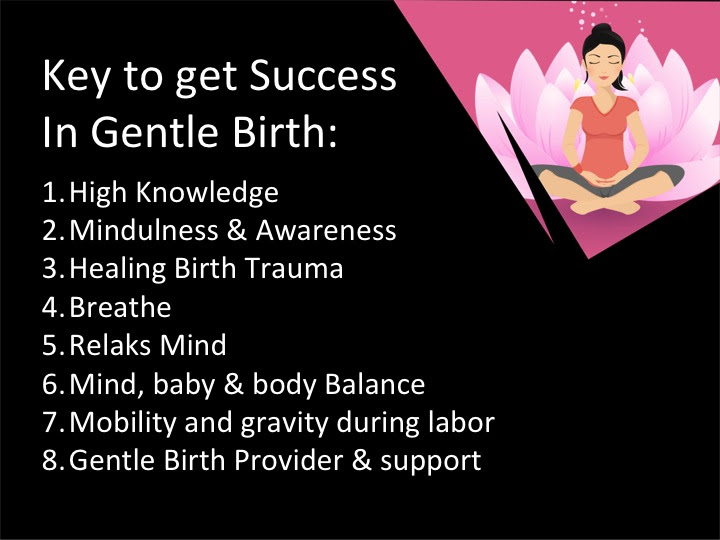 Key to get Success In Gentle Birth:

1. High Knowledge
2. Mindulness & Awareness
3. Healing Birth Trauma
4. Breathe
5. Relaks Mind
6. Mind, baby & body Balance
7. Mobility and gravity during labor
8. Gentle Birth Provider & support